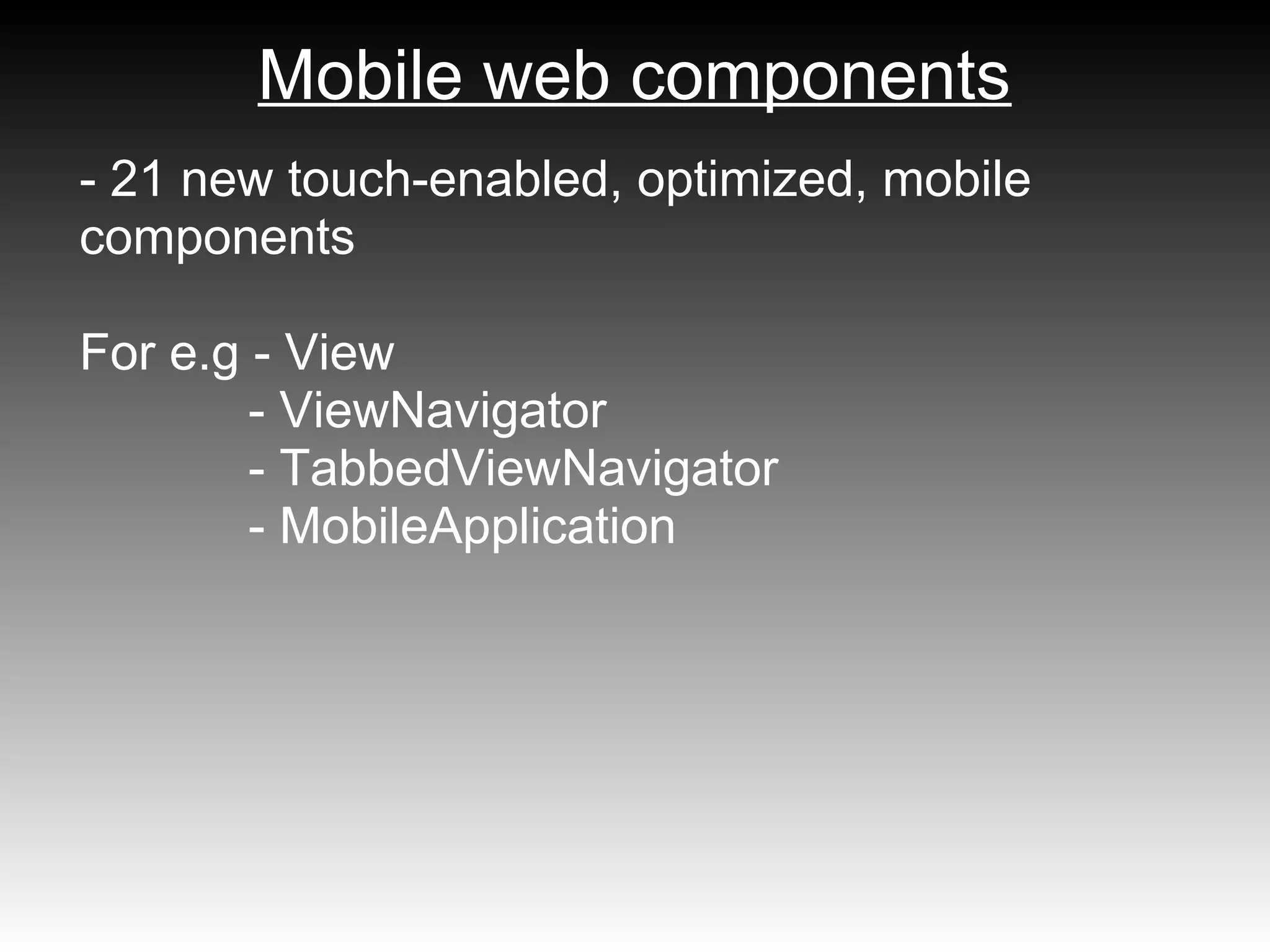 Mobile web components

- 21 new touch-enabled, optimized, mobile components

For e.g - View
- ViewNavigator
- TabbedViewNavigator
- MobileApplication